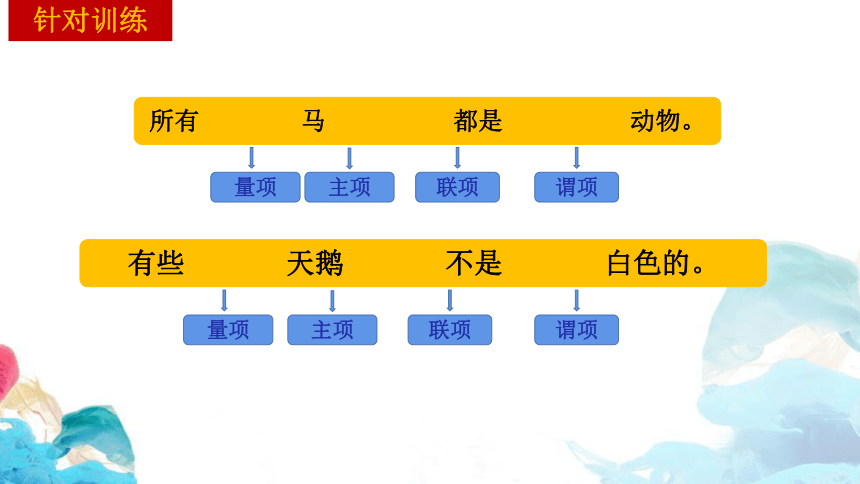 针对训练

所有 马 都是 动物。

量项 主项 联项 谓项

有些 天鹅 不是 白色的。

量项 主项 联项 谓项